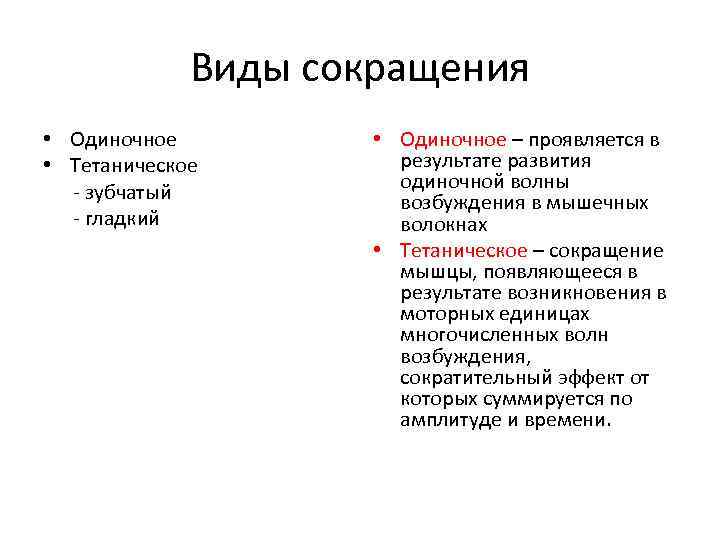 Виды сокращения

• Одиночное
• Тетаническое
- зубчатый
- гладкий

• Одиночное – проявляется в результате развития одиночной волны возбуждения в мышечных волокнах
• Тетаническое – сокращение мышцы, появляющееся в результате возникновения в моторных единицах многочисленных волн возбуждения, сократительный эффект от которых суммируется по амплитуде и времени.